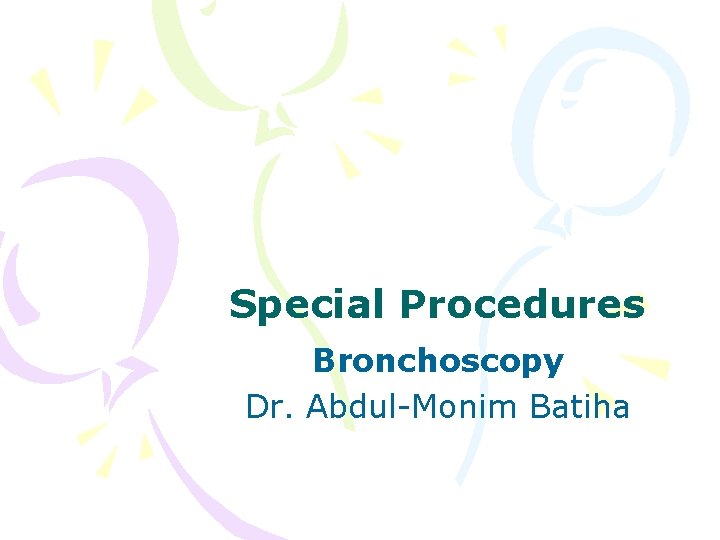 Special Procedures

Bronchoscopy

Dr. Abdul-Monim Batiha